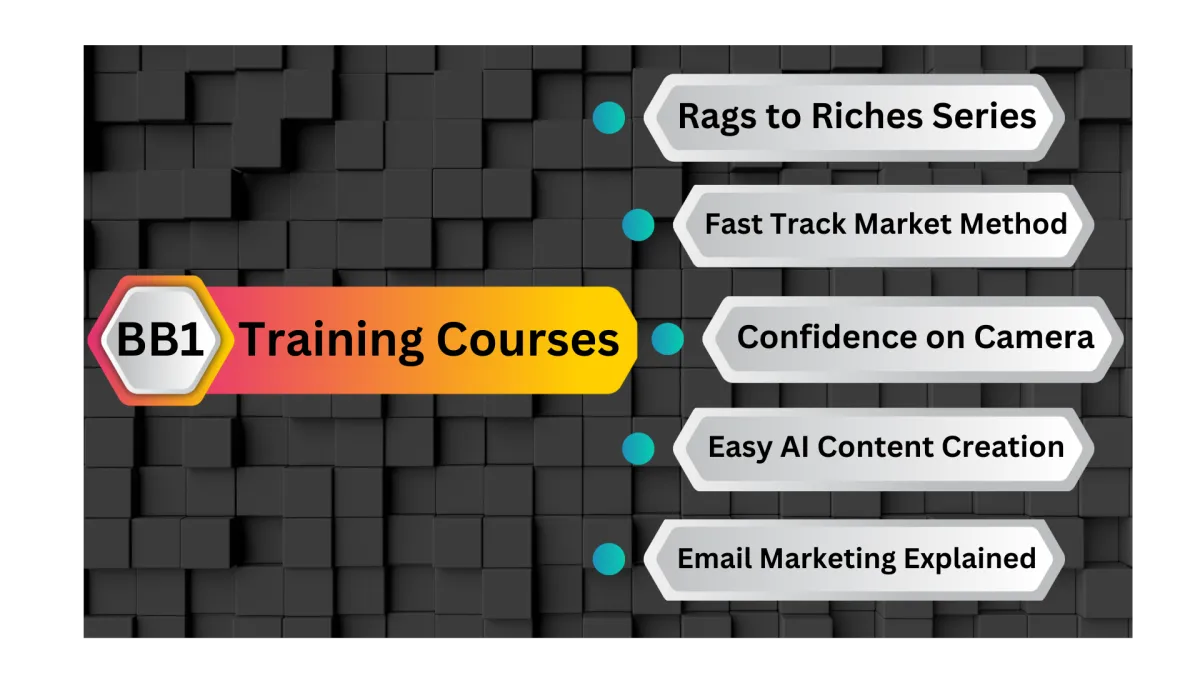 BB1 Training Courses

Rags to Riches Series

Fast Track Market Method

Confidence on Camera

Easy AI Content Creation

Email Marketing Explained